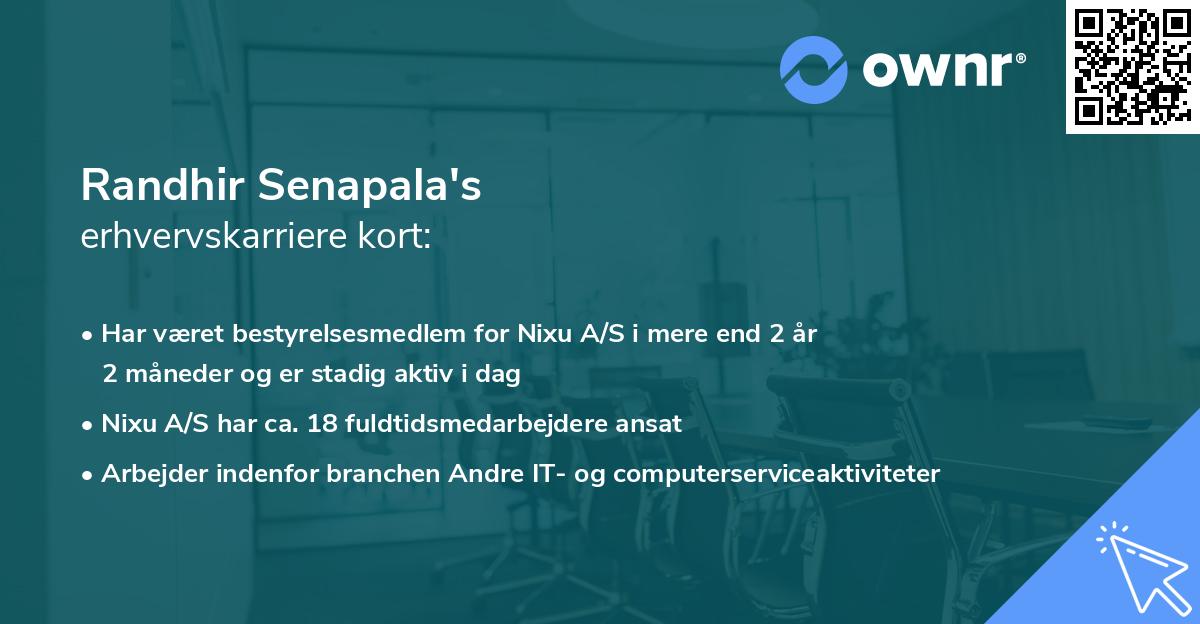 ownr®

Randhir Senapala's
erhvervskarriere kort:

• Har været bestyrelsesmedlem for Nixu A/S i mere end 2 år 2 måneder og er stadig aktiv i dag
• Nixu A/S har ca. 18 fuldtidsmedarbejdere ansat
• Arbejder indenfor branchen Andre IT- og computerserviceaktiviteter